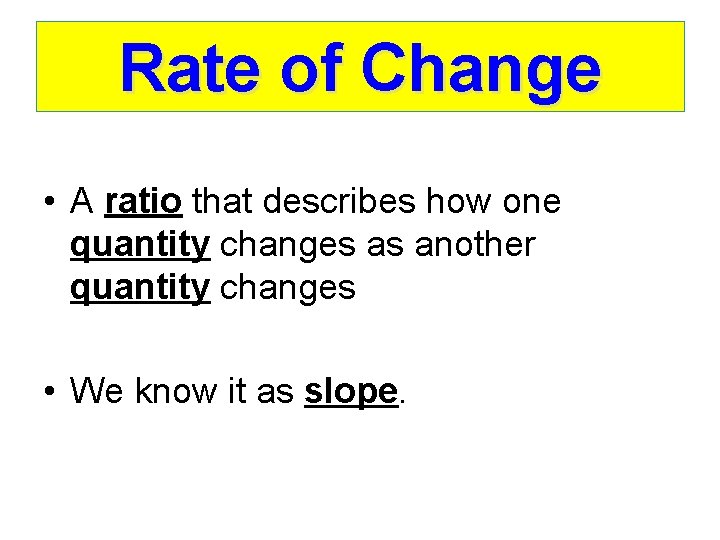 Rate of Change

• A ratio that describes how one quantity changes as another quantity changes

• We know it as slope.